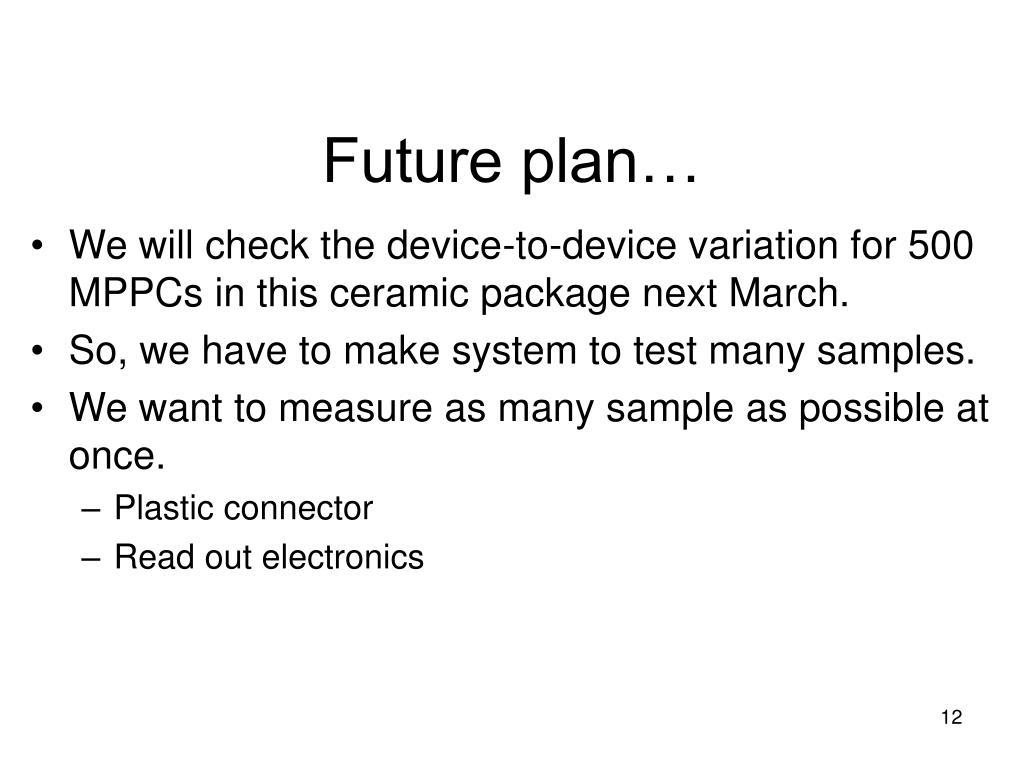 Future plan…

• We will check the device-to-device variation for 500 MPPCs in this ceramic package next March.
• So, we have to make system to test many samples.
• We want to measure as many sample as possible at once.
– Plastic connector
– Read out electronics

12